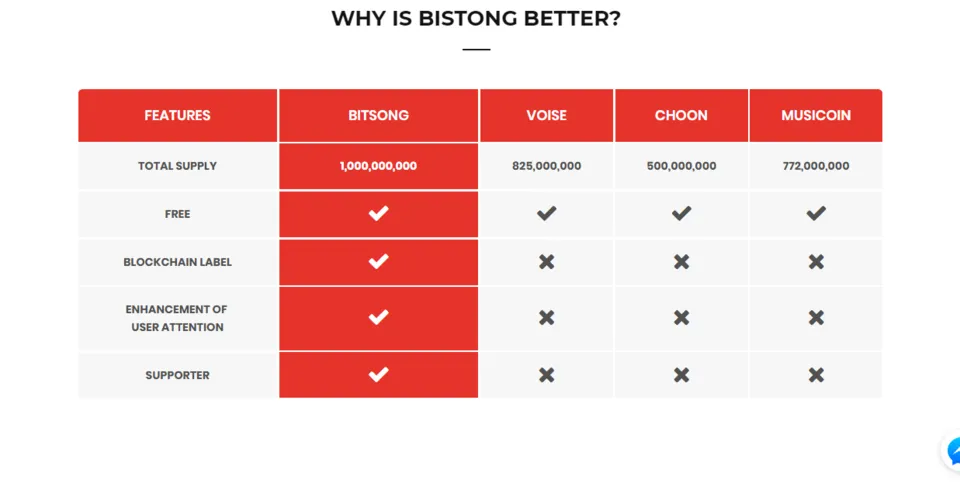 WHY IS BISTONG BETTER?

| FEATURES | BITSONG | VOISE | CHOON | MUSICOIN |
|---|---|---|---|---|
| TOTAL SUPPLY | 1,000,000,000 | 825,000,000 | 500,000,000 | 772,000,000 |
| FREE | ✔ | ✔ | ✔ | ✔ |
| BLOCKCHAIN LABEL | ✔ | ✖ | ✖ | ✖ |
| ENHANCEMENT OF USER ATTENTION | ✔ | ✖ | ✖ | ✖ |
| SUPPORTER | ✔ | ✖ | ✖ | ✖ |